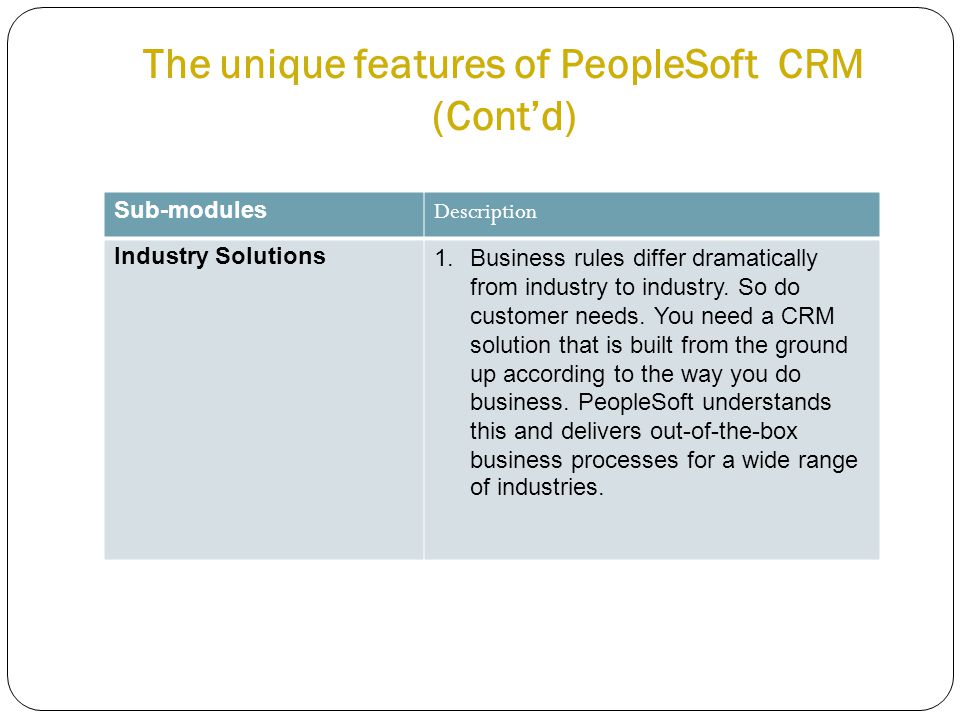 The unique features of PeopleSoft CRM (Cont'd)

| Sub-modules | Description |
|---|---|
| Industry Solutions | 1. Business rules differ dramatically from industry to industry. So do customer needs. You need a CRM solution that is built from the ground up according to the way you do business. PeopleSoft understands this and delivers out-of-the-box business processes for a wide range of industries. |